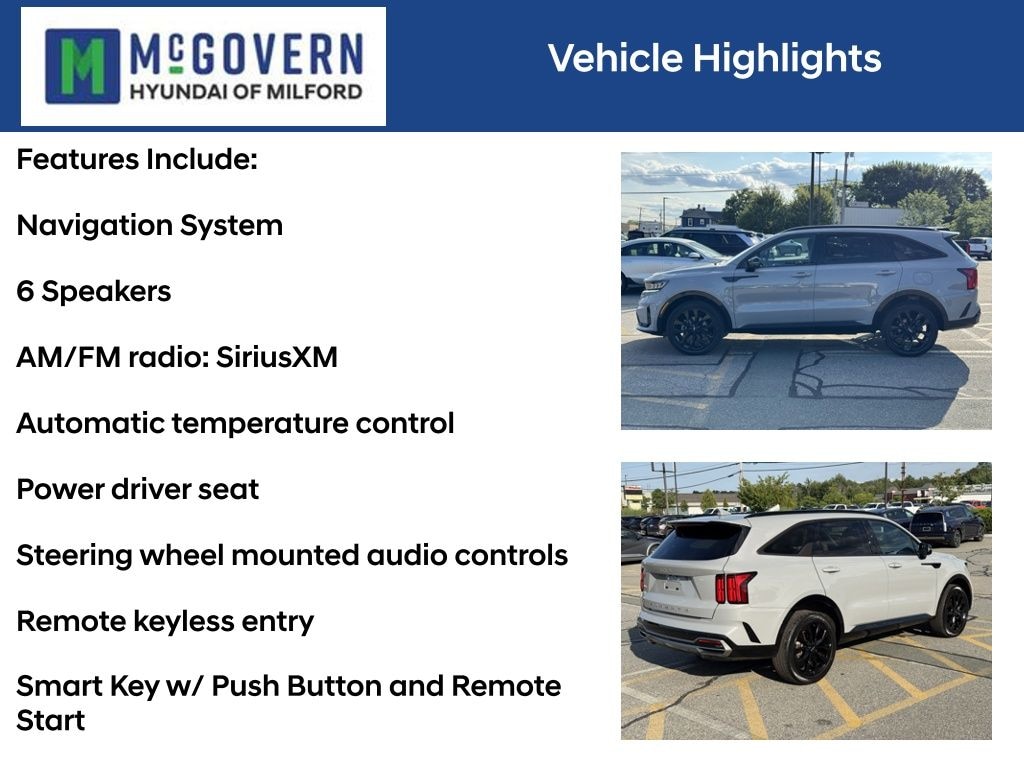 M McGOVERN
HYUNDAI OF MILFORD

Vehicle Highlights

Features Include:

Navigation System

6 Speakers

AM/FM radio: SiriusXM

Automatic temperature control

Power driver seat

Steering wheel mounted audio controls

Remote keyless entry

Smart Key w/ Push Button and Remote Start